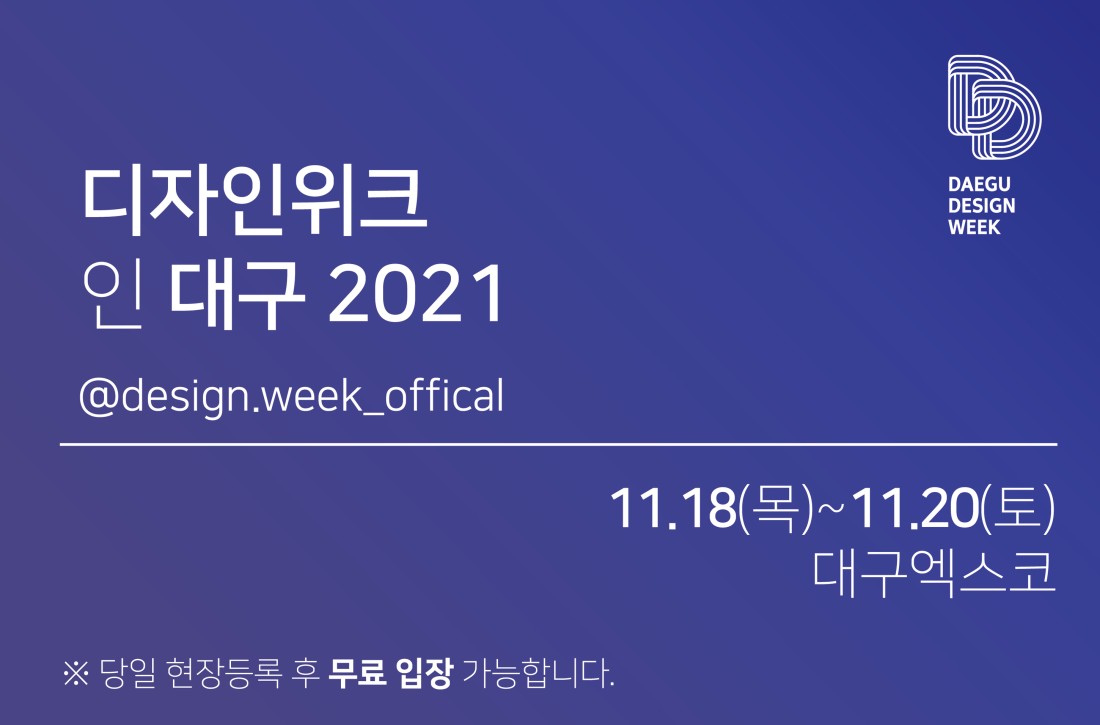 DAEGU DESIGN WEEK

디자인위크
인 대구 2021

@design.week_offical

11.18(목)~11.20(토)
대구엑스코

※ 당일 현장등록 후 무료 입장 가능합니다.